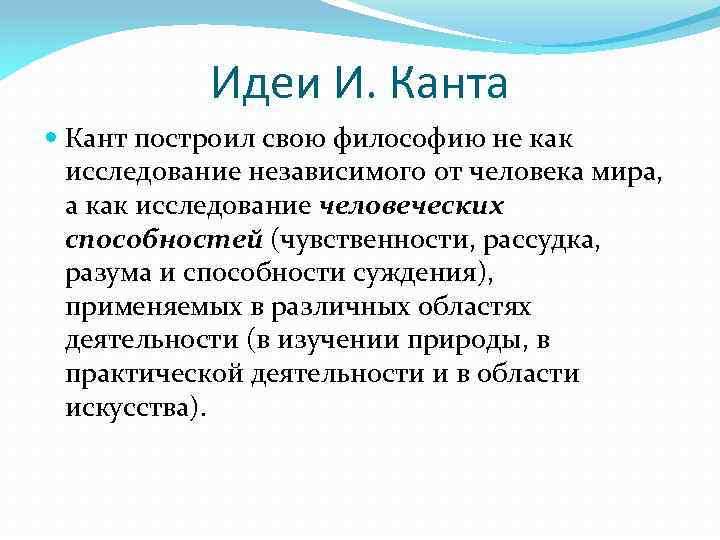 Идеи И. Канта

Кант построил свою философию не как исследование независимого от человека мира, а как исследование человеческих способностей (чувственности, рассудка, разума и способности суждения), применяемых в различных областях деятельности (в изучении природы, в практической деятельности и в области искусства).